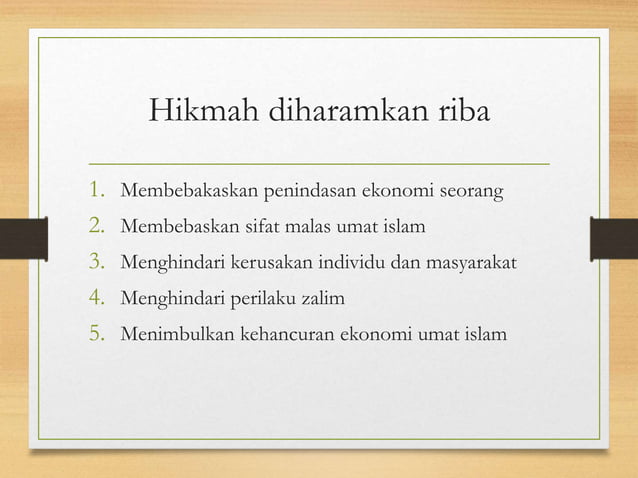 Hikmah diharamkan riba

1. Membebakaskan penindasan ekonomi seorang
2. Membebaskan sifat malas umat islam
3. Menghindari kerusakan individu dan masyarakat
4. Menghindari perilaku zalim
5. Menimbulkan kehancuran ekonomi umat islam